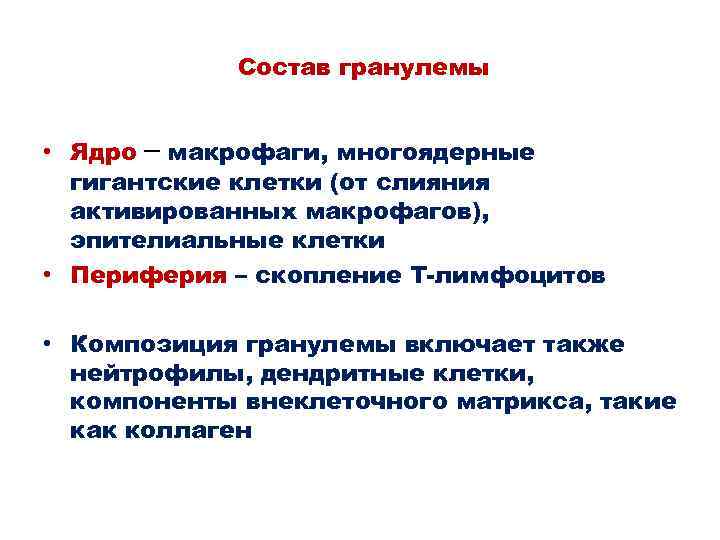 Состав гранулемы

• Ядро – макрофаги, многоядерные гигантские клетки (от слияния активированных макрофагов), эпителиальные клетки
• Периферия – скопление Т-лимфоцитов

• Композиция гранулемы включает также нейтрофилы, дендритные клетки, компоненты внеклеточного матрикса, такие как коллаген